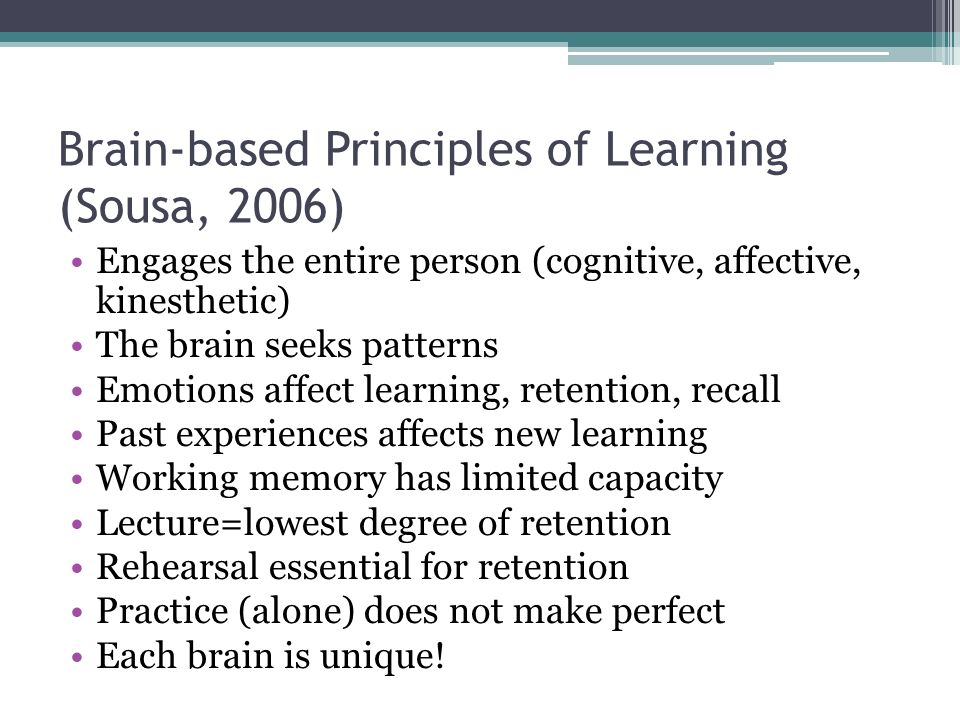 Brain-based Principles of Learning (Sousa, 2006)

• Engages the entire person (cognitive, affective, kinesthetic)
• The brain seeks patterns
• Emotions affect learning, retention, recall
• Past experiences affects new learning
• Working memory has limited capacity
• Lecture=lowest degree of retention
• Rehearsal essential for retention
• Practice (alone) does not make perfect
• Each brain is unique!